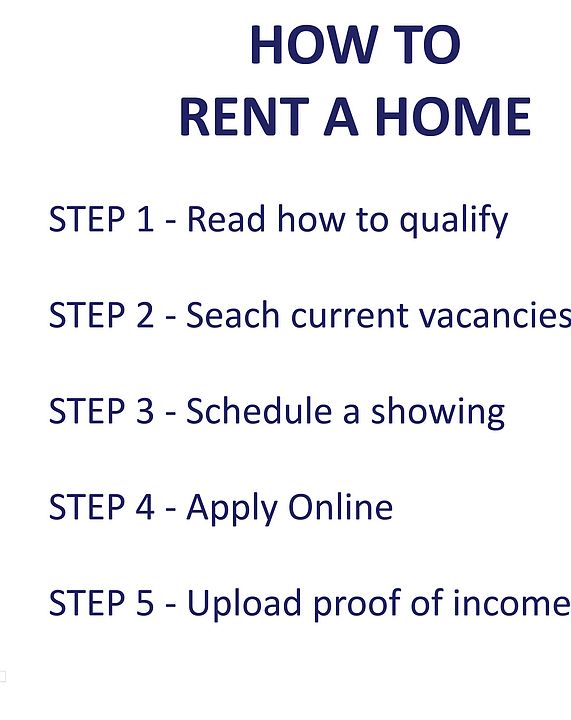 HOW TO
RENT A HOME

STEP 1 - Read how to qualify

STEP 2 - Seach current vacancies

STEP 3 - Schedule a showing

STEP 4 - Apply Online

STEP 5 - Upload proof of income